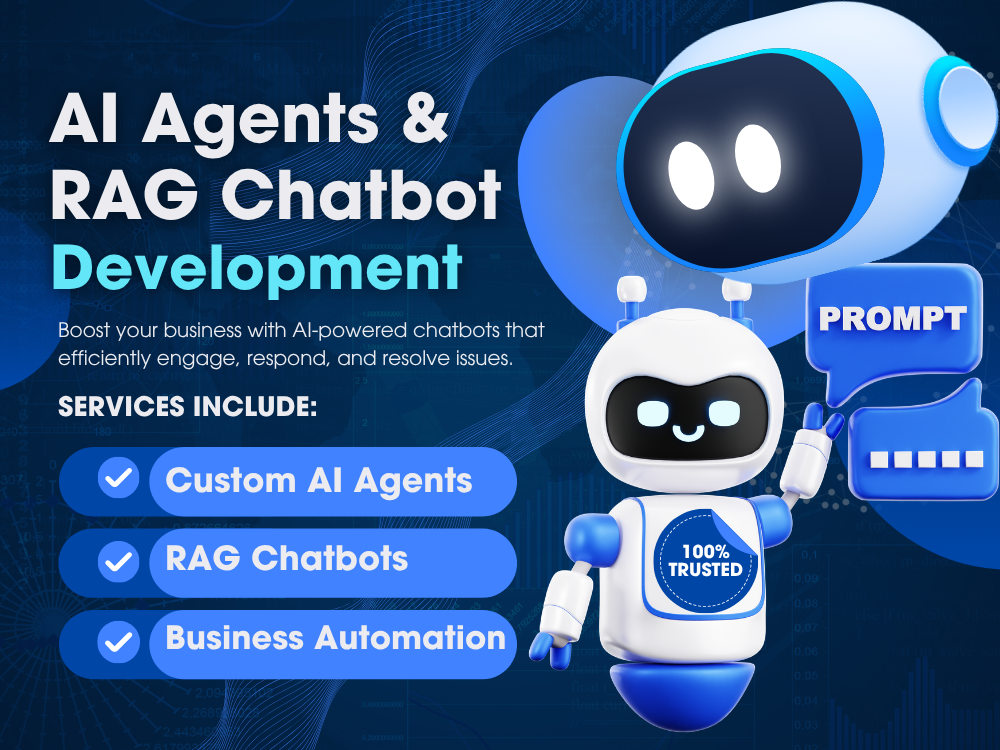 AI Agents &
RAG Chatbot
Development

Boost your business with AI-powered chatbots that efficiently engage, respond, and resolve issues.

SERVICES INCLUDE:

✓ Custom AI Agents
✓ RAG Chatbots
✓ Business Automation

PROMPT

100% TRUSTED